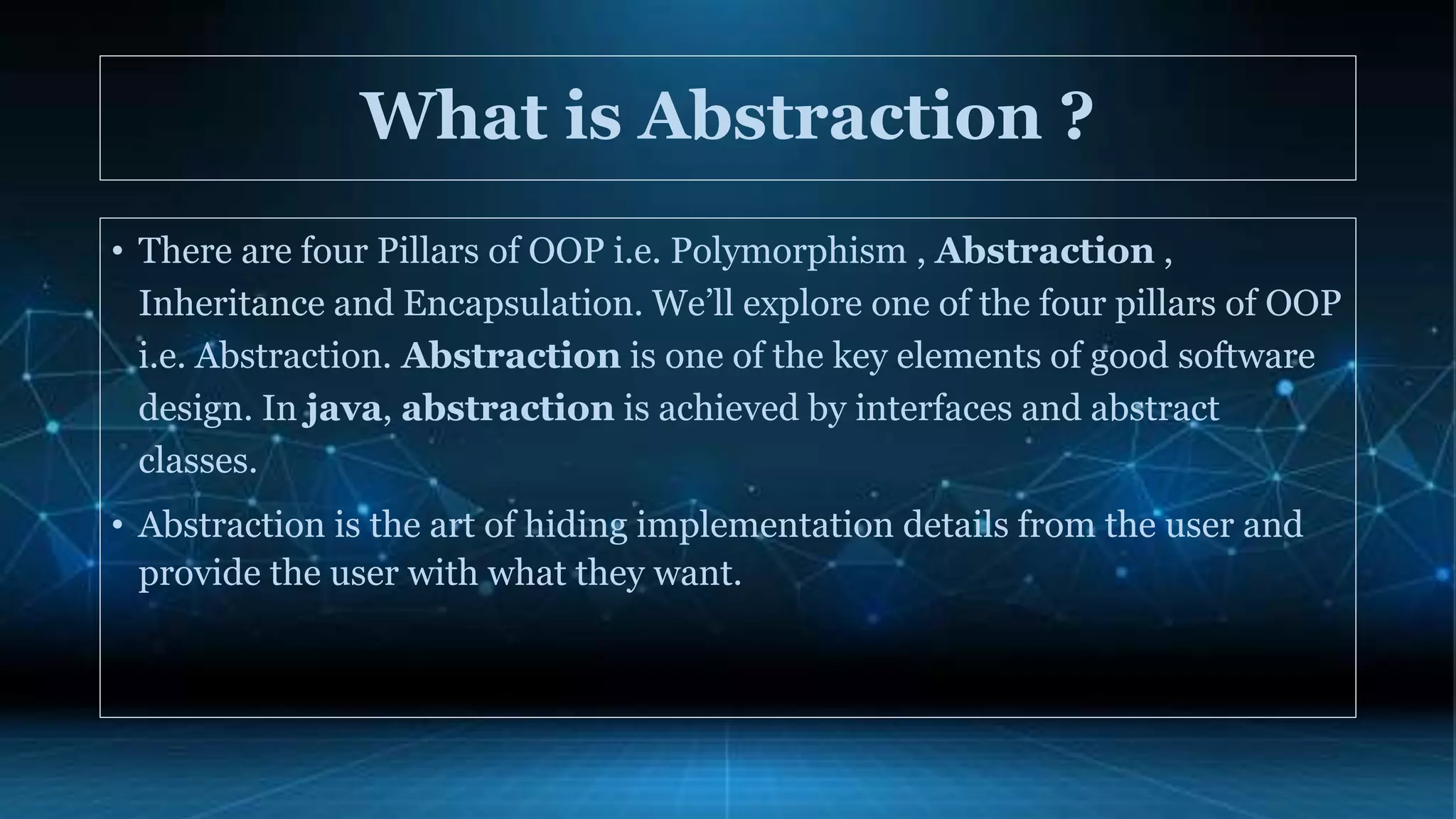 What is Abstraction ?

• There are four Pillars of OOP i.e. Polymorphism , Abstraction , Inheritance and Encapsulation. We'll explore one of the four pillars of OOP i.e. Abstraction. Abstraction is one of the key elements of good software design. In java, abstraction is achieved by interfaces and abstract classes.

• Abstraction is the art of hiding implementation details from the user and provide the user with what they want.